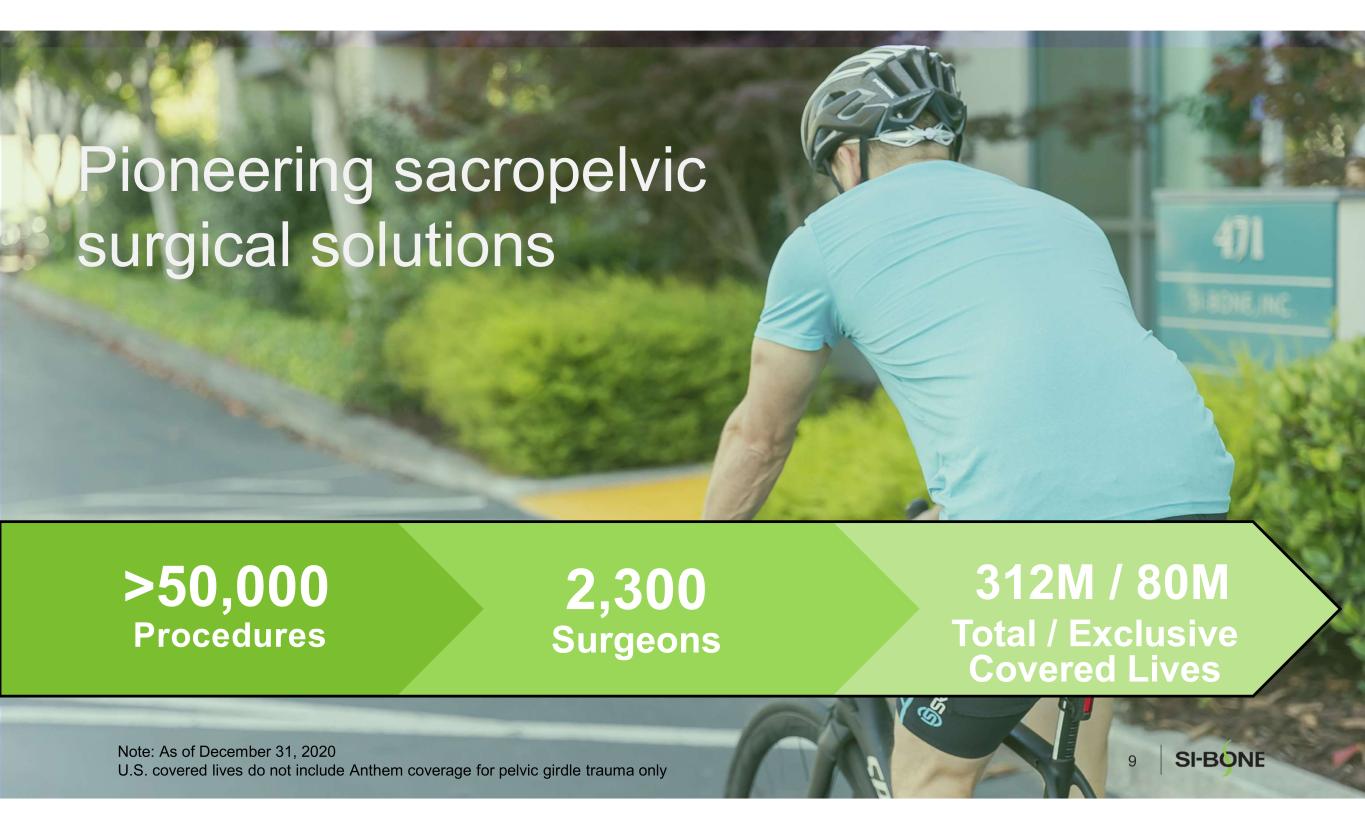 Pioneering sacropelvic surgical solutions

471

SI-BONE, INC.

>50,000
Procedures

2,300
Surgeons

312M / 80M
Total / Exclusive Covered Lives

Note: As of December 31, 2020
U.S. covered lives do not include Anthem coverage for pelvic girdle trauma only

9

SI-BONE